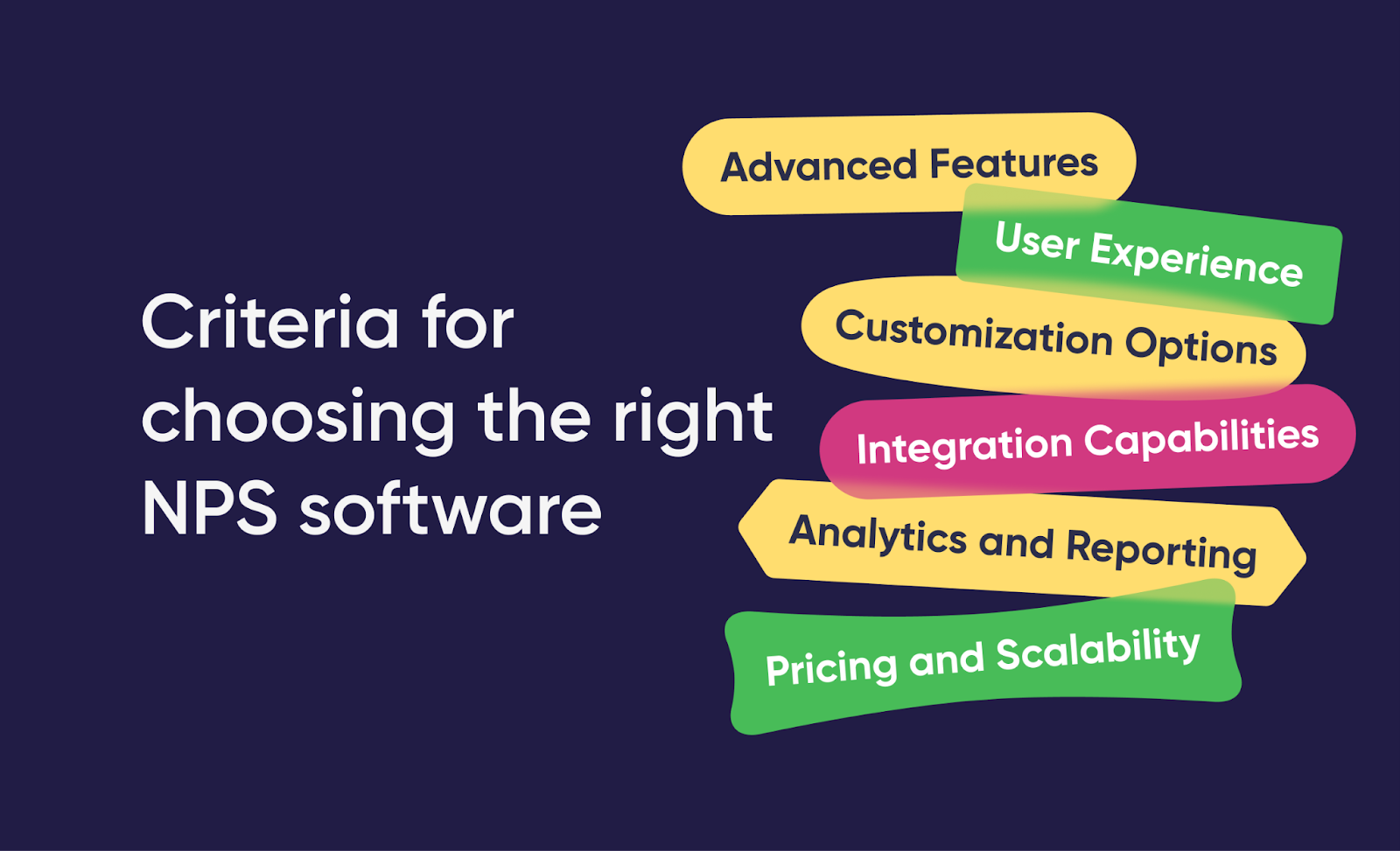 Criteria for choosing the right NPS software

Advanced Features

User Experience

Customization Options

Integration Capabilities

Analytics and Reporting

Pricing and Scalability